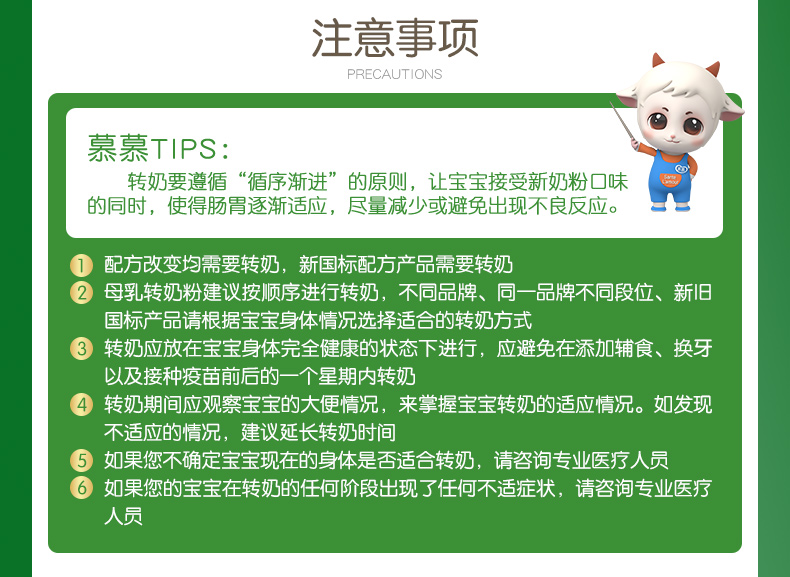 注意事项
PRECAUTIONS

慕慕TIPS：
转奶要遵循“循序渐进”的原则，让宝宝接受新奶粉口味的同时，使得肠胃逐渐适应，尽量减少或避免出现不良反应。

1 配方改变均需要转奶，新国标配方产品需要转奶
2 母乳转奶粉建议按顺序进行转奶，不同品牌、同一品牌不同段位、新旧国标产品请根据宝宝身体情况选择适合的转奶方式
3 转奶应放在宝宝身体完全健康的状态下进行，应避免在添加辅食、换牙以及接种疫苗前后的一个星期内转奶
4 转奶期间应观察宝宝的大便情况，来掌握宝宝转奶的适应情况。如发现不适应的情况，建议延长转奶时间
5 如果您不确定宝宝现在的身体是否适合转奶，请咨询专业医疗人员
6 如果您的宝宝在转奶的任何阶段出现了任何不适症状，请咨询专业医疗人员